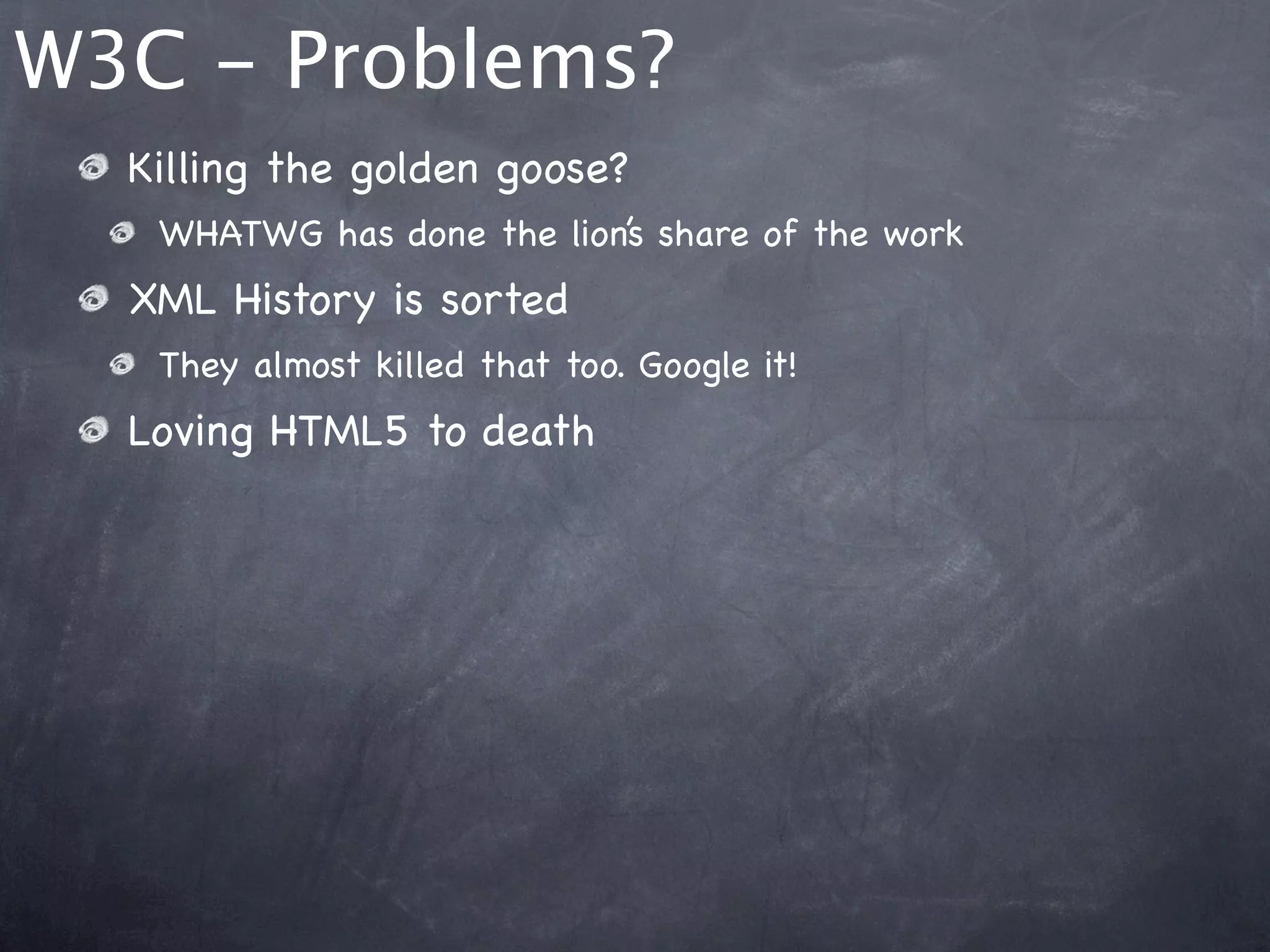 W3C - Problems?

Killing the golden goose?

WHATWG has done the lion's share of the work

XML History is sorted

They almost killed that too. Google it!

Loving HTML5 to death